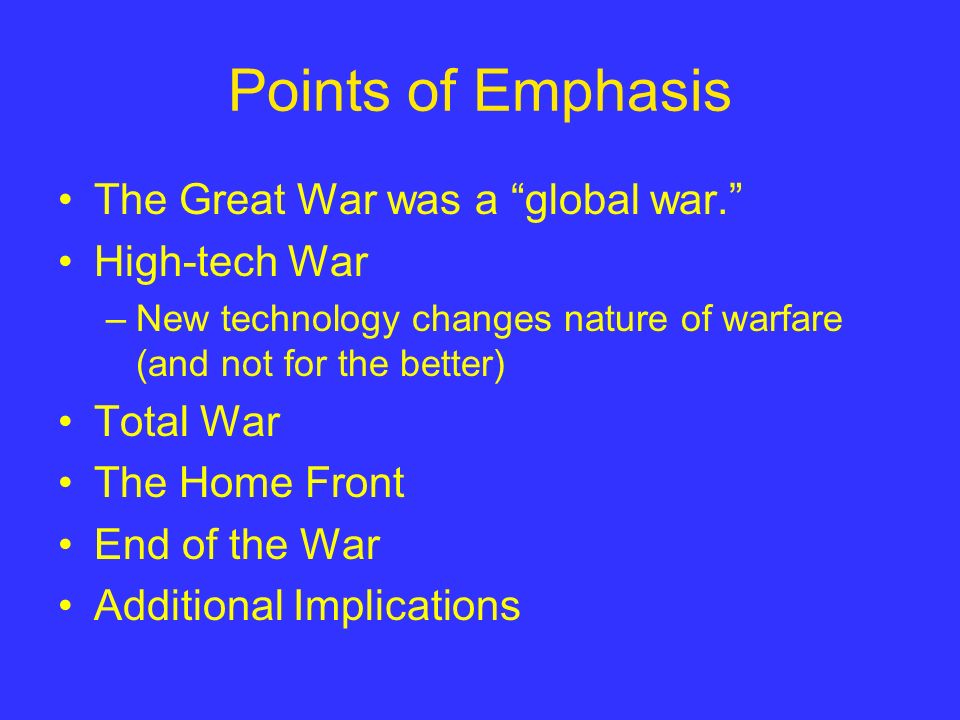 Points of Emphasis

• The Great War was a “global war.”
• High-tech War
– New technology changes nature of warfare (and not for the better)
• Total War
• The Home Front
• End of the War
• Additional Implications